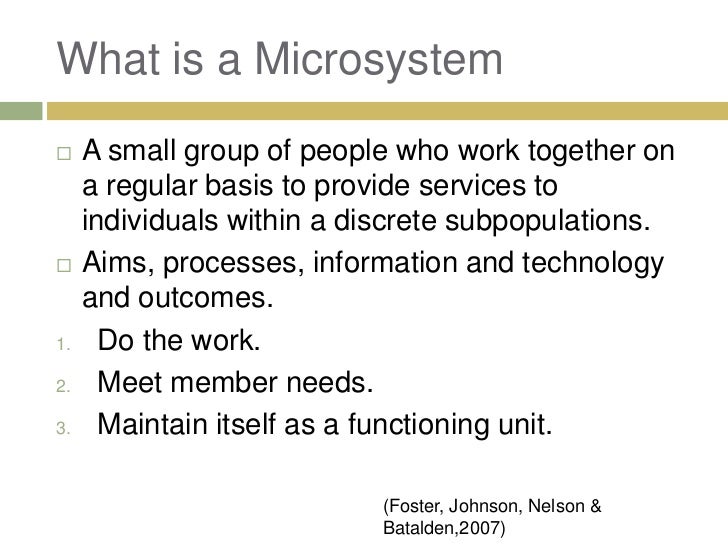 What is a Microsystem

□ A small group of people who work together on a regular basis to provide services to individuals within a discrete subpopulations.

□ Aims, processes, information and technology and outcomes.

1. Do the work.
2. Meet member needs.
3. Maintain itself as a functioning unit.

(Foster, Johnson, Nelson & Batalden,2007)